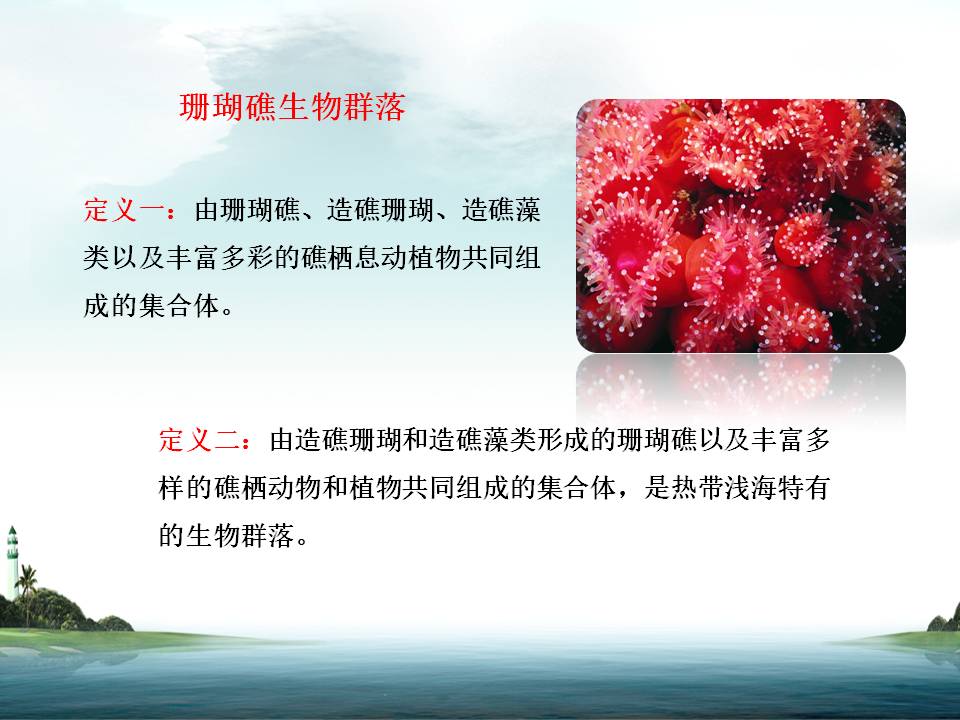 珊瑚礁生物群落

定义一：由珊瑚礁、造礁珊瑚、造礁藻类以及丰富多彩的礁栖息动植物共同组成的集合体。

定义二：由造礁珊瑚和造礁藻类形成的珊瑚礁以及丰富多样的礁栖动物和植物共同组成的集合体，是热带浅海特有的生物群落。